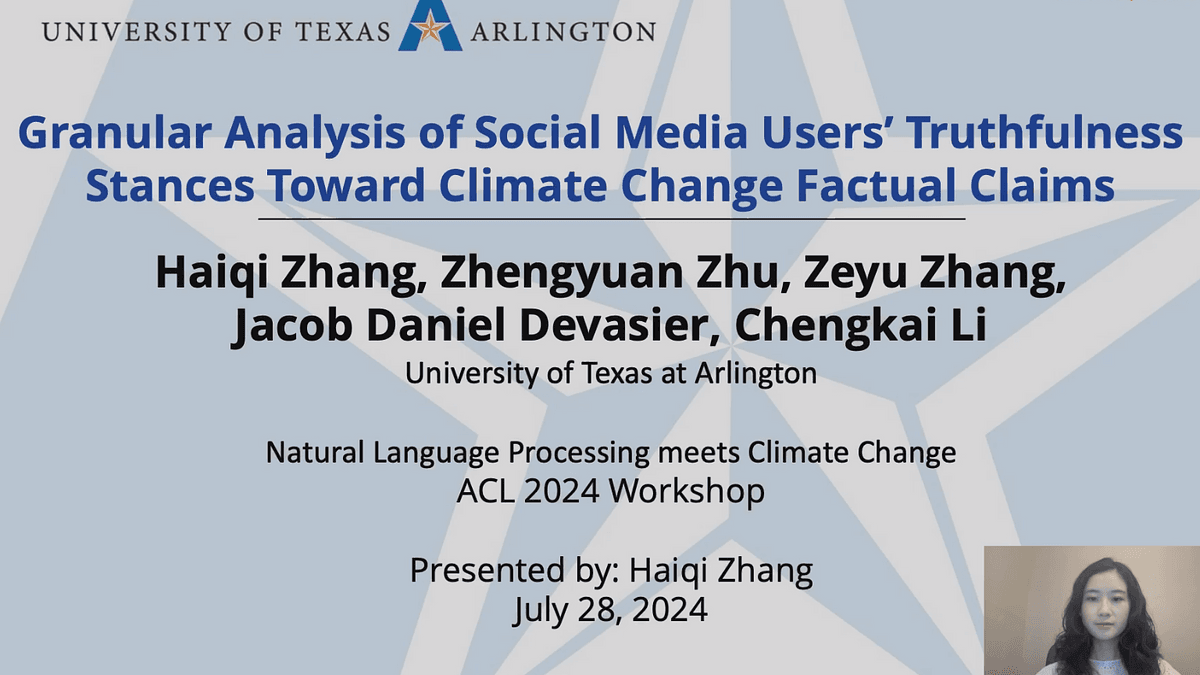 UNIVERSITY OF TEXAS ARLINGTON

Granular Analysis of Social Media Users' Truthfulness Stances Toward Climate Change Factual Claims

Haiqi Zhang, Zhengyuan Zhu, Zeyu Zhang, Jacob Daniel Devasier, Chengkai Li
University of Texas at Arlington

Natural Language Processing meets Climate Change
ACL 2024 Workshop

Presented by: Haiqi Zhang
July 28, 2024